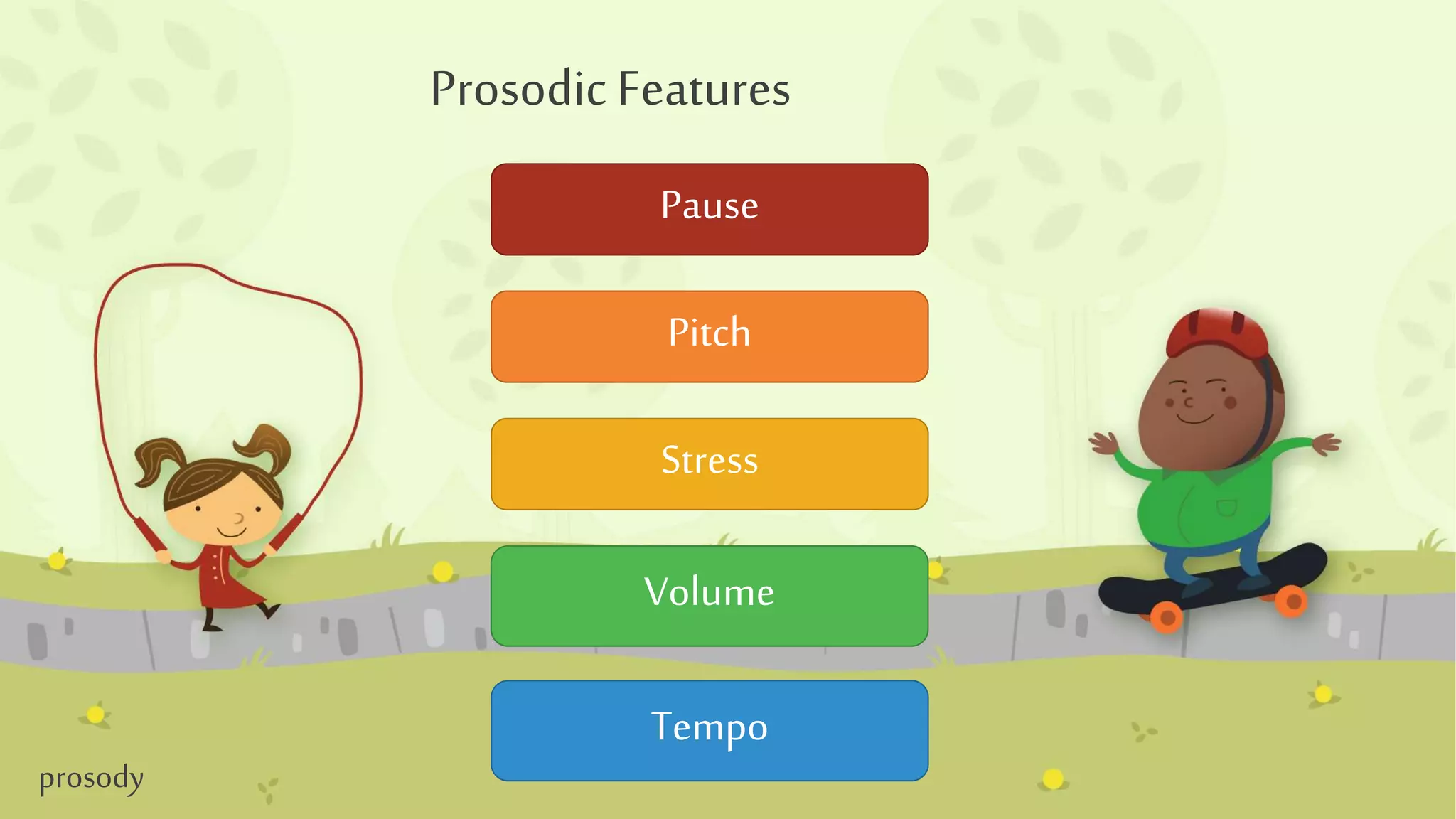 Prosodic Features

Pause

Pitch

Stress

Volume

Tempo

prosody